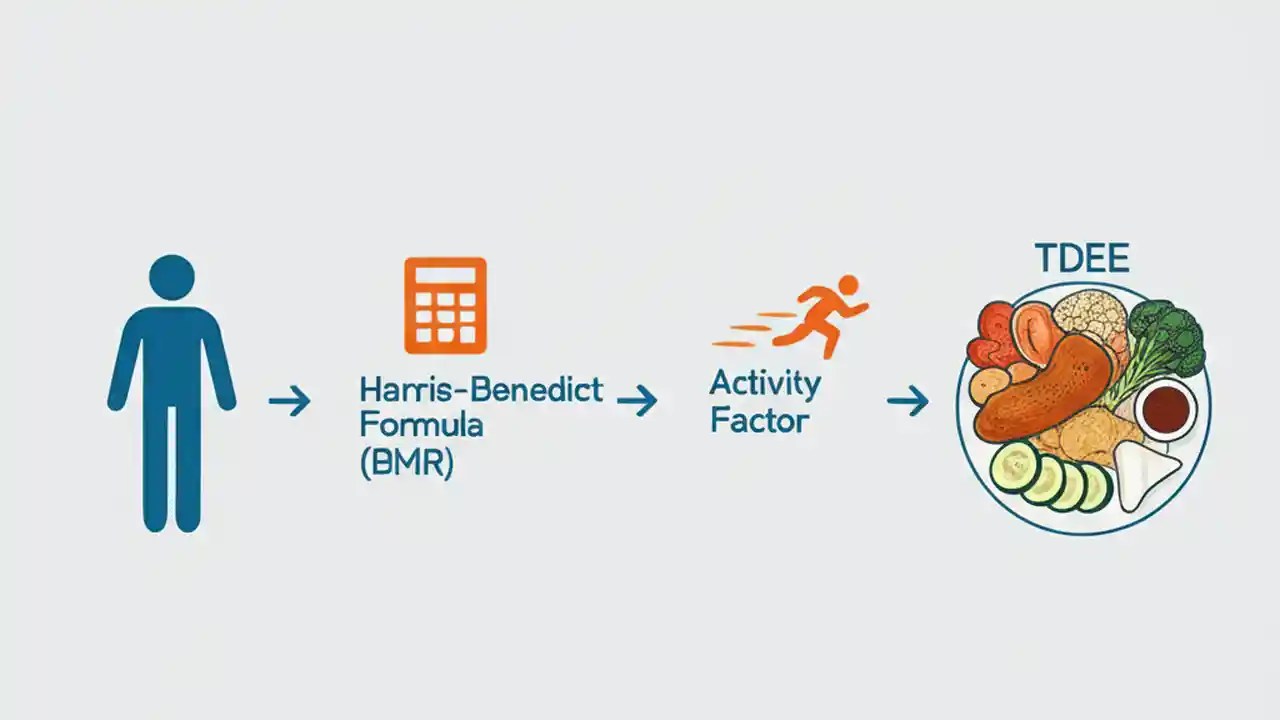 Harris-Benedict Formula (BMR)

Activity Factor

TDEE